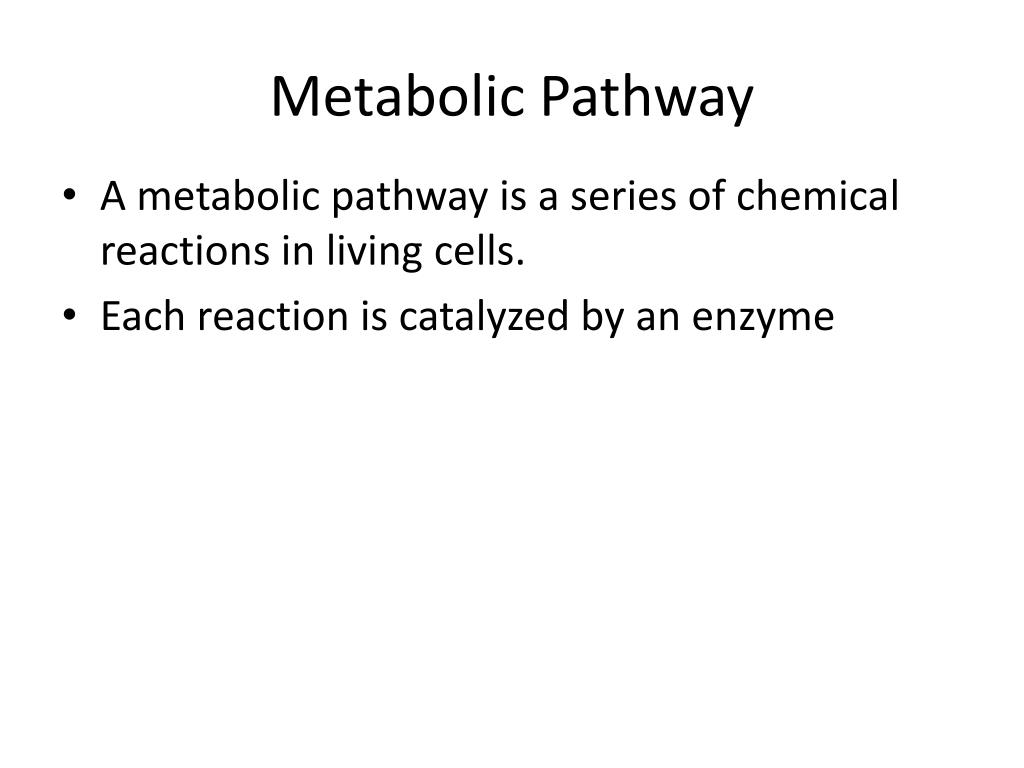 Metabolic Pathway

• A metabolic pathway is a series of chemical reactions in living cells.
• Each reaction is catalyzed by an enzyme